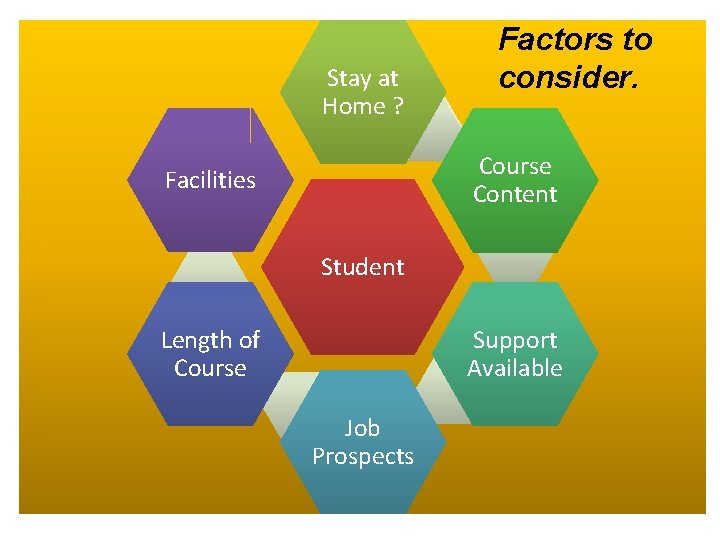 Factors to consider.

Stay at Home ?

Course Content

Support Available

Job Prospects

Length of Course

Facilities

Student